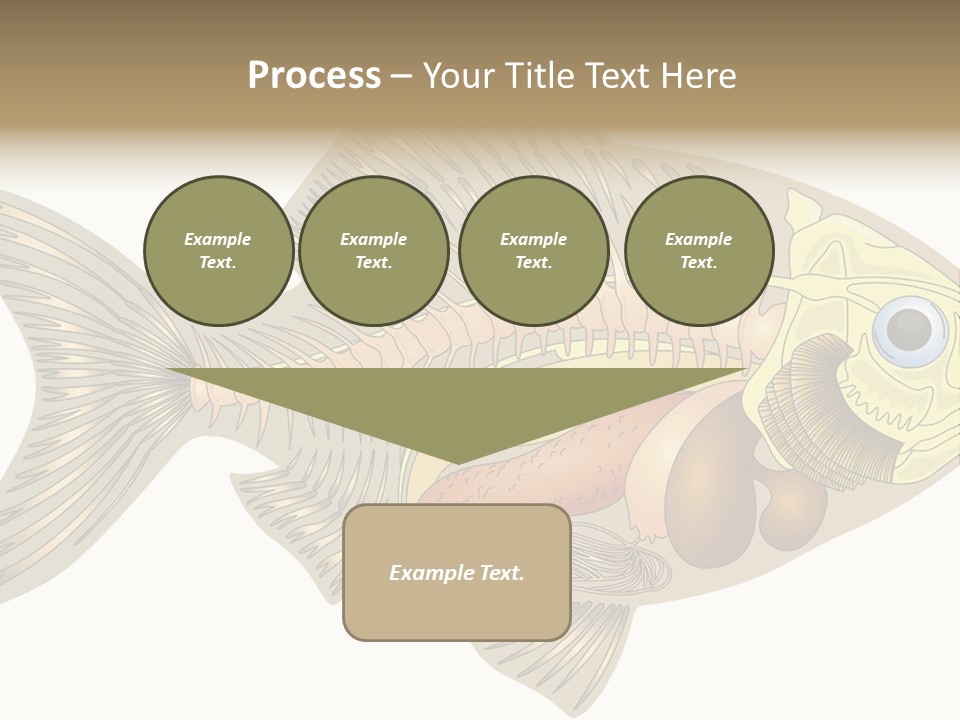 Process – Your Title Text Here

Example Text.

Example Text.

Example Text.

Example Text.

Example Text.